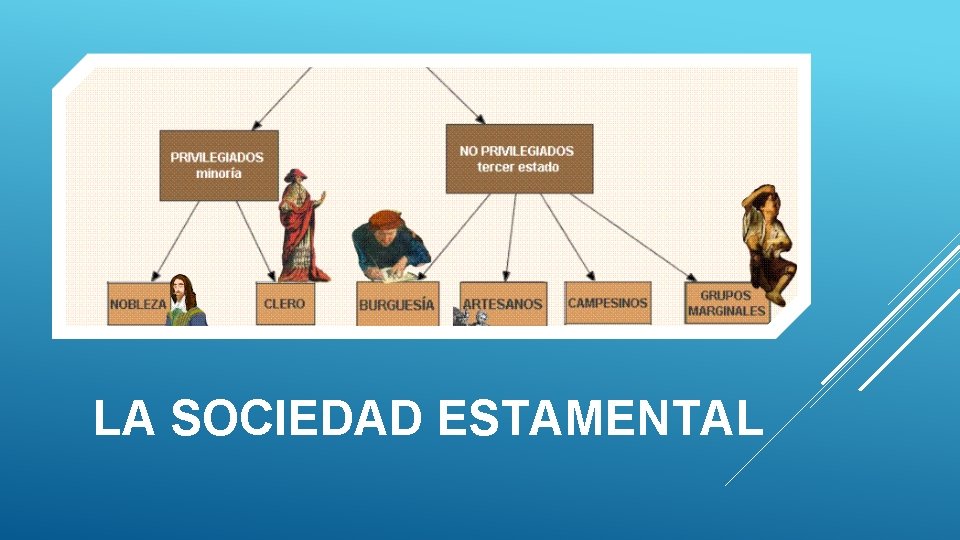 PRIVILEGIADOS
minoría

NO PRIVILEGIADOS
tercer estado

NOBLEZA

CLERO

BURGUESÍA

ARTESANOS

CAMPESINOS

GRUPOS MARGINALES

LA SOCIEDAD ESTAMENTAL